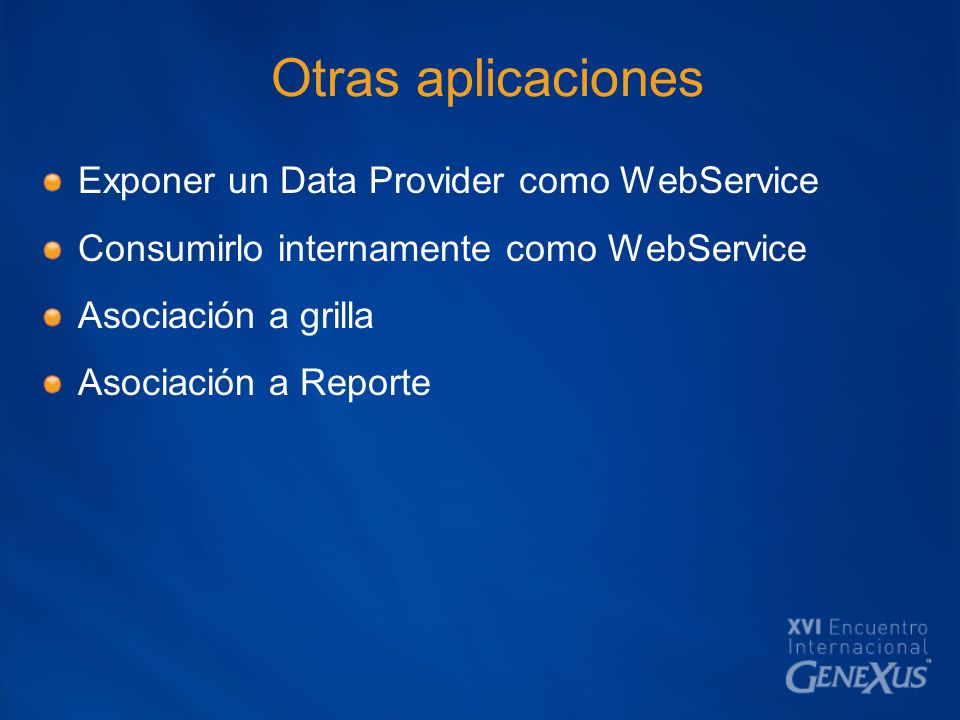 Otras aplicaciones

Exponer un Data Provider como WebService

Consumirlo internamente como WebService

Asociación a grilla

Asociación a Reporte

XVI Encuentro Internacional GENEXUS